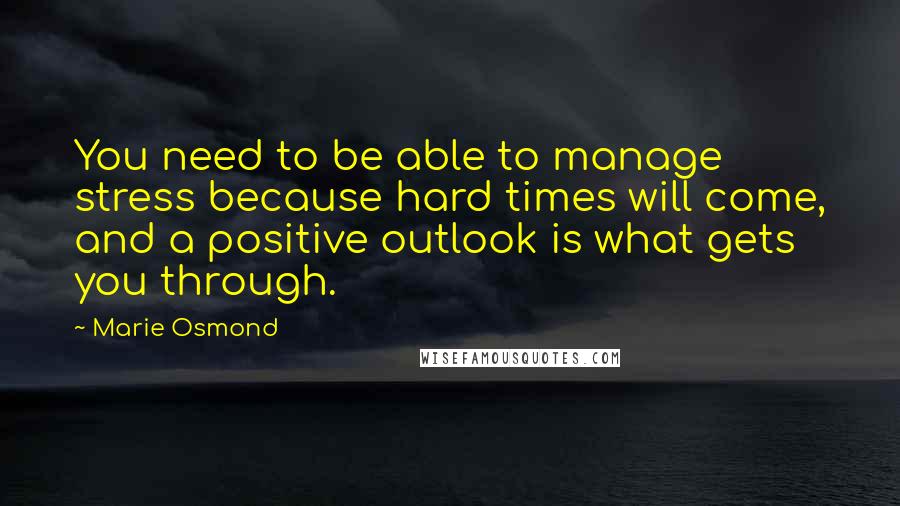 You need to be able to manage stress because hard times will come, and a positive outlook is what gets you through.

~ Marie Osmond

WISEFAMOUSQUOTES.COM